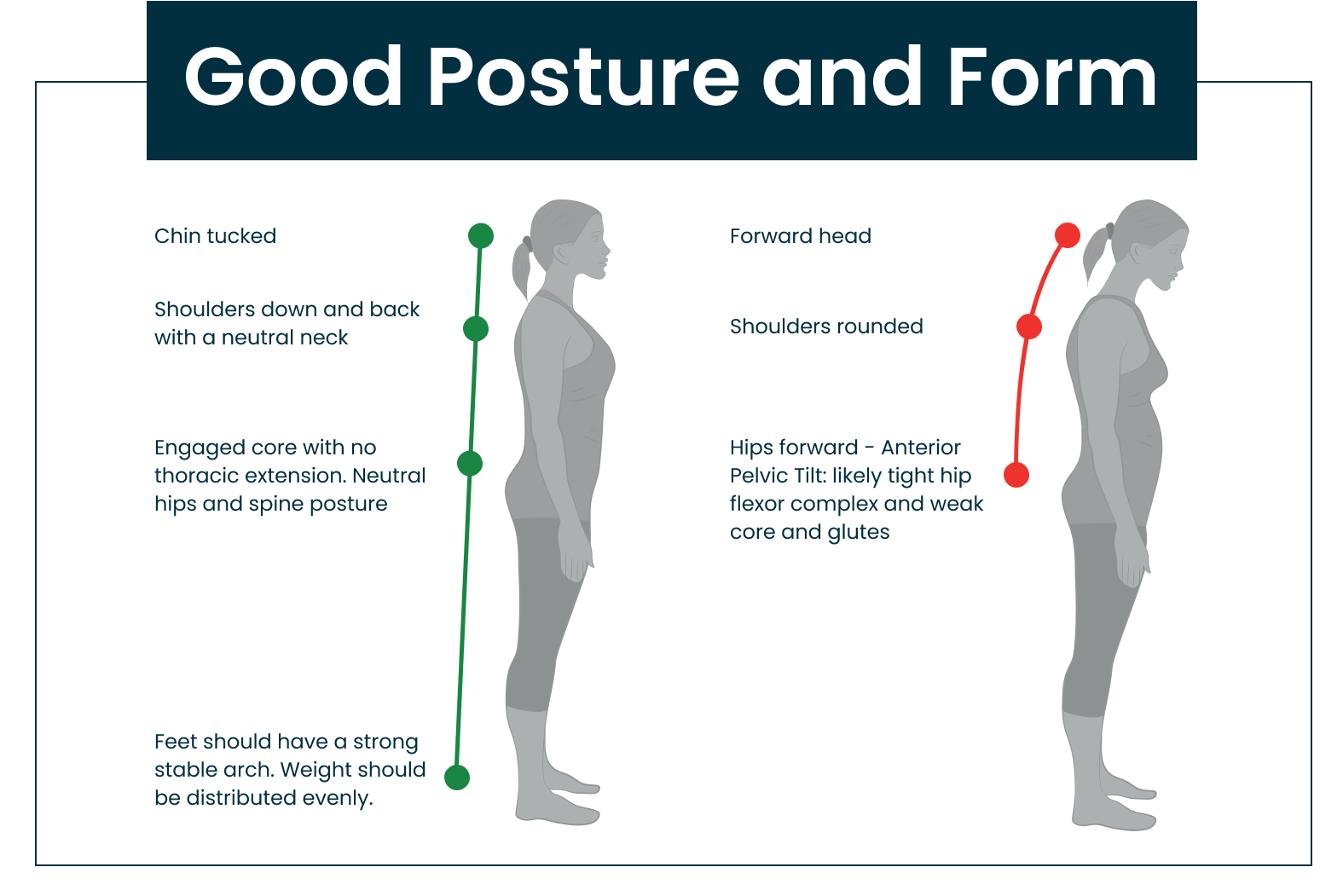 Good Posture and Form

Chin tucked

Shoulders down and back with a neutral neck

Engaged core with no thoracic extension. Neutral hips and spine posture

Feet should have a strong stable arch. Weight should be distributed evenly.

Forward head

Shoulders rounded

Hips forward - Anterior Pelvic Tilt: likely tight hip flexor complex and weak core and glutes